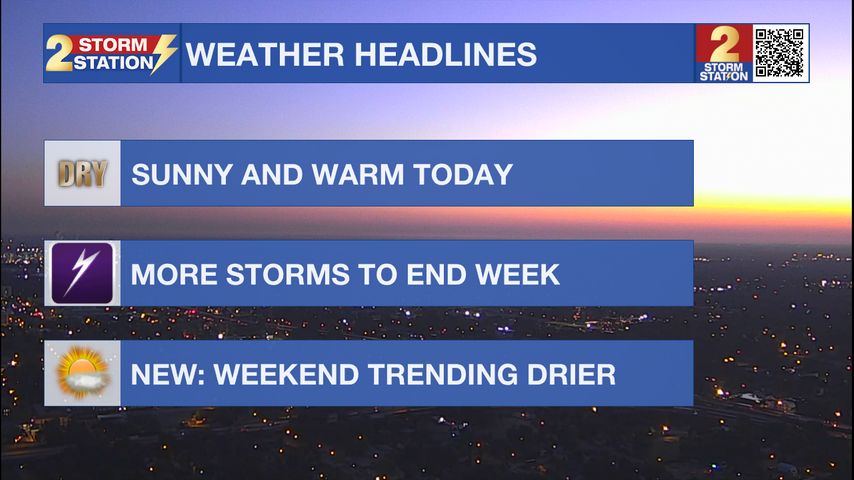 2 STORM STATION

WEATHER HEADLINES

2 STORM STATION

DRY

SUNNY AND WARM TODAY

MORE STORMS TO END WEEK

NEW: WEEKEND TRENDING DRIER